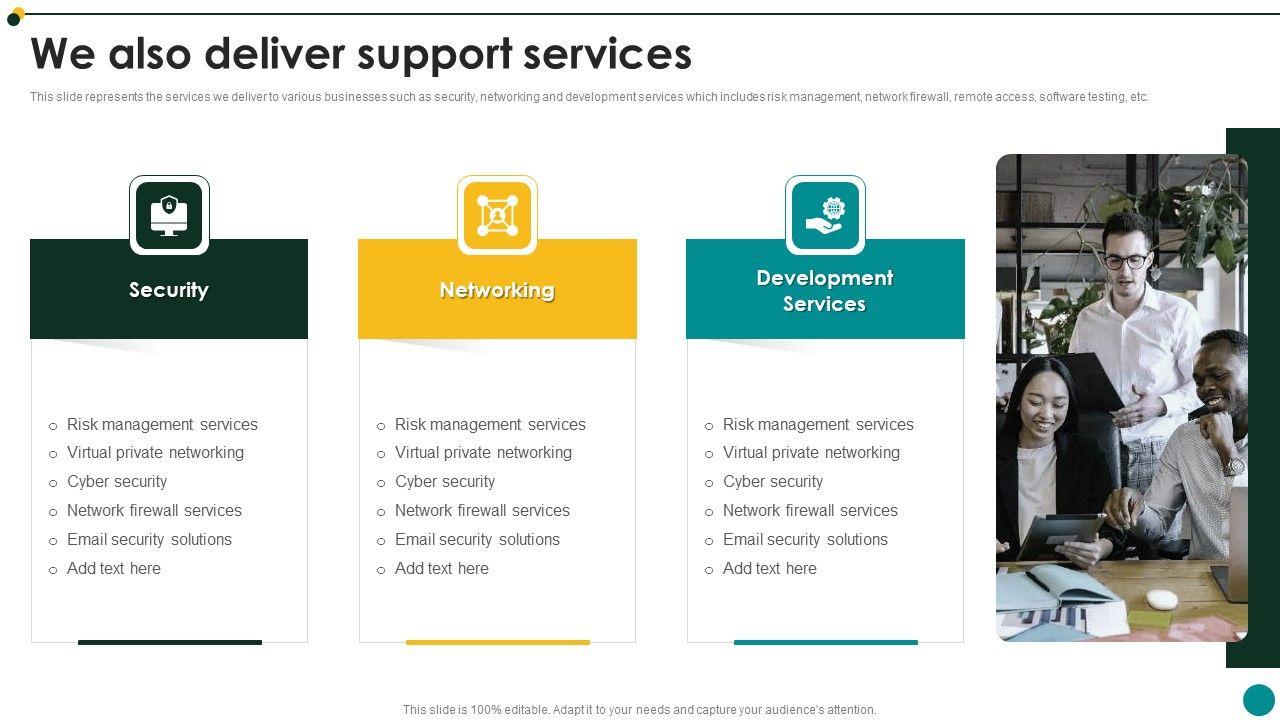 We also deliver support services

This slide represents the services we deliver to various businesses such as security, networking and development services which includes risk management, network firewall, remote access, software testing, etc.

Security

- Risk management services
- Virtual private networking
- Cyber security
- Network firewall services
- Email security solutions
- Add text here

Networking

- Risk management services
- Virtual private networking
- Cyber security
- Network firewall services
- Email security solutions
- Add text here

Development Services

- Risk management services
- Virtual private networking
- Cyber security
- Network firewall services
- Email security solutions
- Add text here

This slide is 100% editable. Adapt it to your needs and capture your audience's attention.